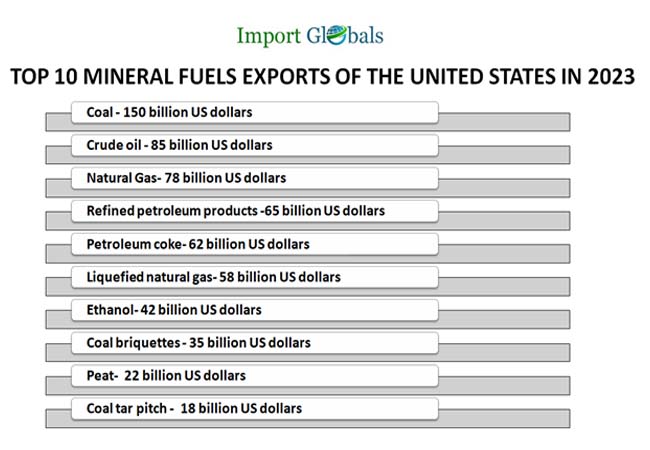 Import Globals

TOP 10 MINERAL FUELS EXPORTS OF THE UNITED STATES IN 2023

Coal - 150 billion US dollars

Crude oil - 85 billion US dollars

Natural Gas- 78 billion US dollars

Refined petroleum products -65 billion US dollars

Petroleum coke- 62 billion US dollars

Liquefied natural gas- 58 billion US dollars

Ethanol- 42 billion US dollars

Coal briquettes - 35 billion US dollars

Peat- 22 billion US dollars

Coal tar pitch - 18 billion US dollars